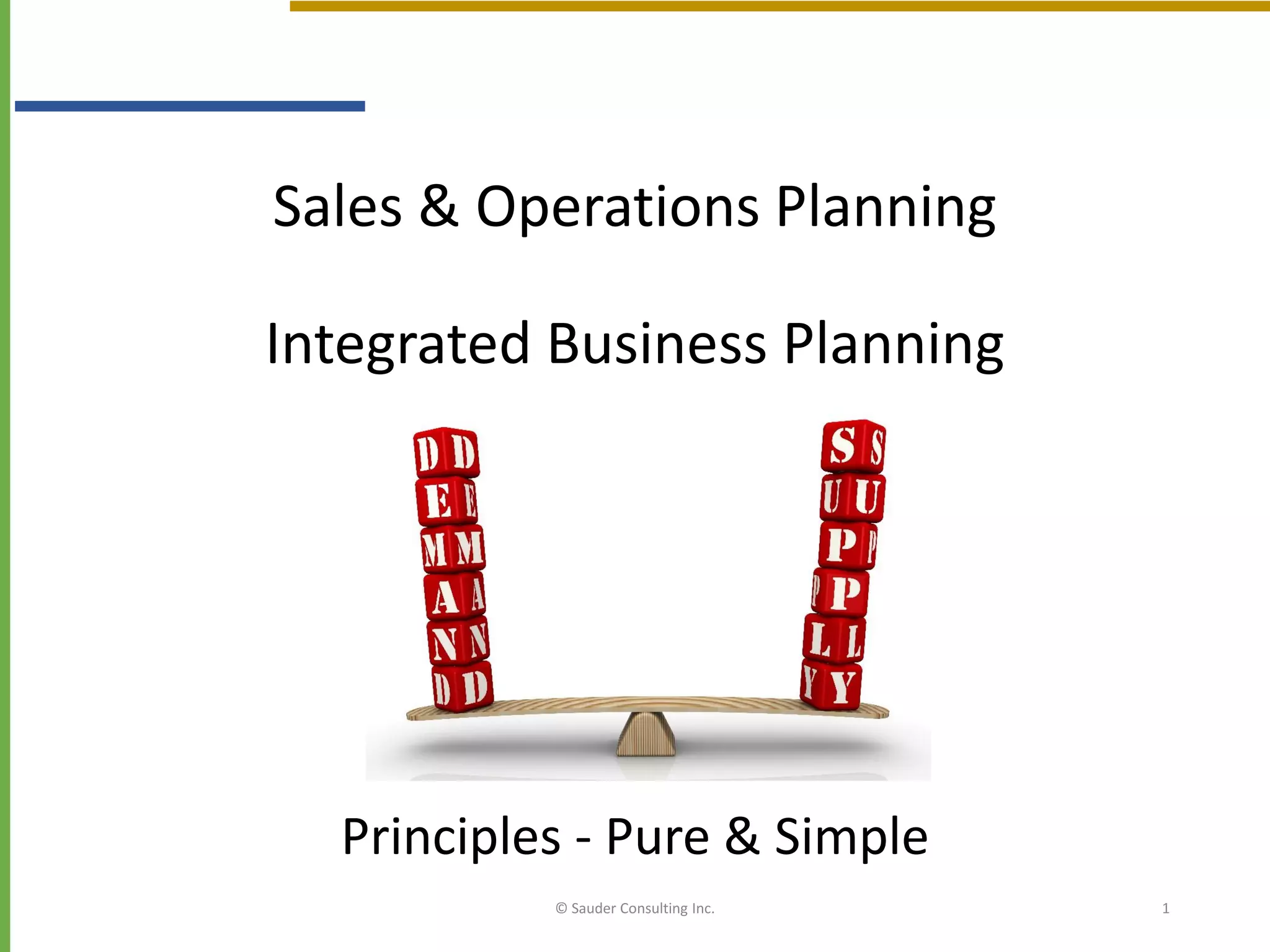 Sales & Operations Planning

Integrated Business Planning

DEMAND

SUPPLY

Principles - Pure & Simple

© Sauder Consulting Inc.

1